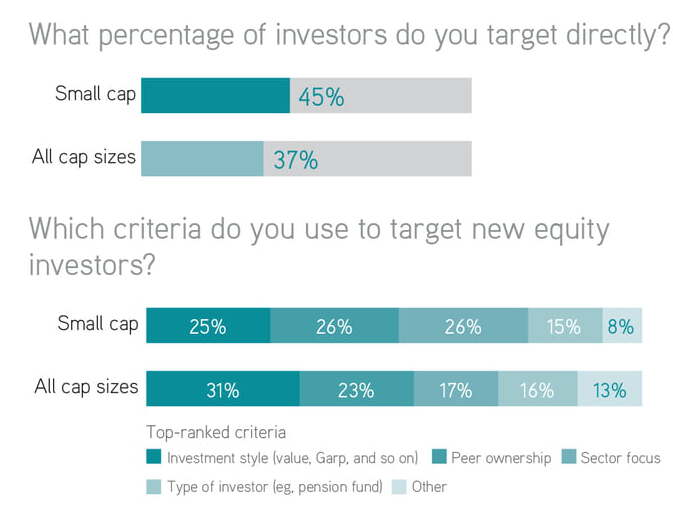 What percentage of investors do you target directly?

Small cap 45%

All cap sizes 37%

Which criteria do you use to target new equity investors?

Small cap 25% 26% 26% 15% 8%

All cap sizes 31% 23% 17% 16% 13%

Top-ranked criteria

Investment style (value, Garp, and so on) Peer ownership Sector focus

Type of investor (eg, pension fund) Other